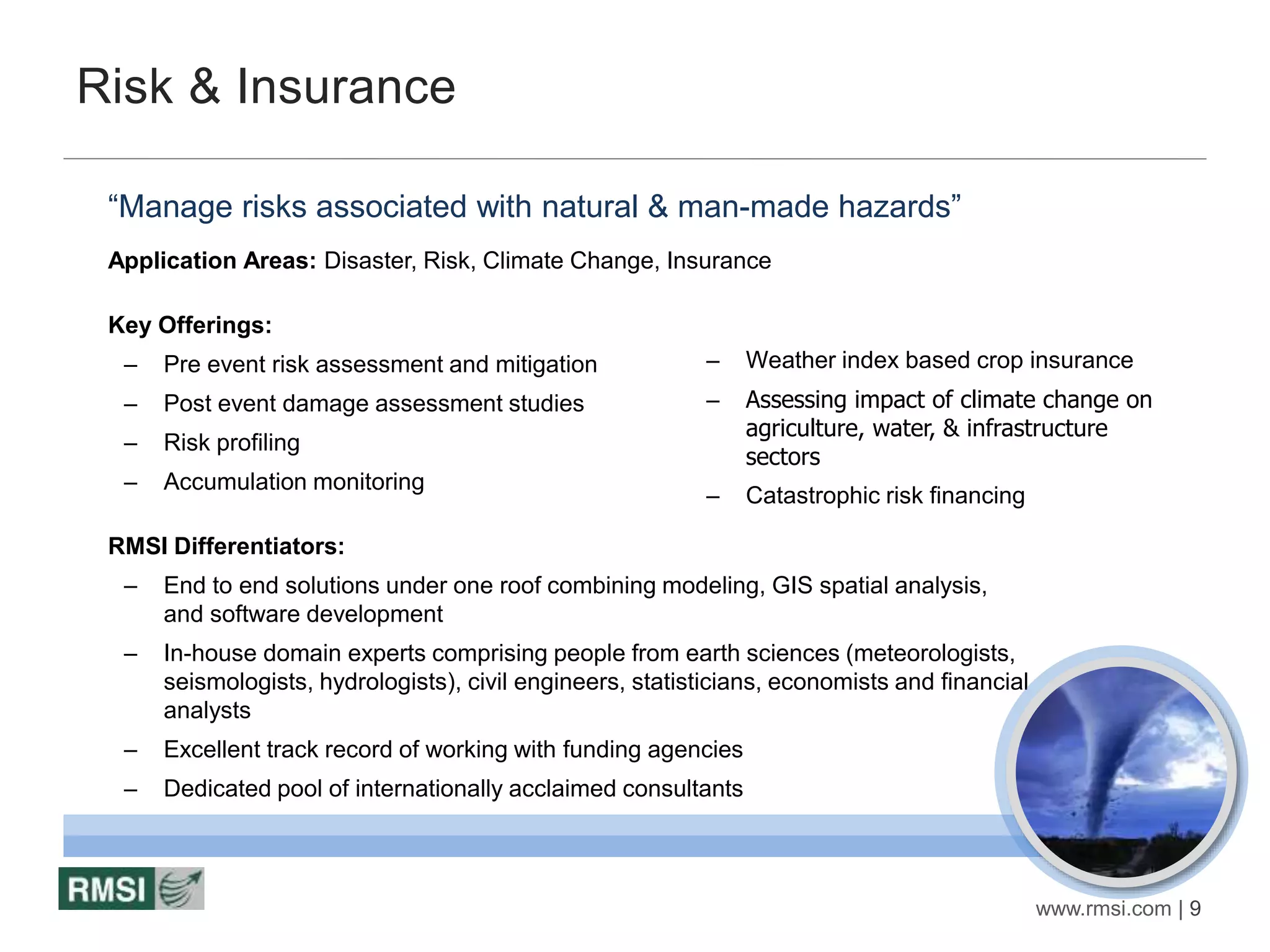 Risk & Insurance

“Manage risks associated with natural & man-made hazards”

**Application Areas:** Disaster, Risk, Climate Change, Insurance

**Key Offerings:**

– Pre event risk assessment and mitigation
– Post event damage assessment studies
– Risk profiling
– Accumulation monitoring

– Weather index based crop insurance
– Assessing impact of climate change on agriculture, water, & infrastructure sectors
– Catastrophic risk financing

**RMSI Differentiators:**

– End to end solutions under one roof combining modeling, GIS spatial analysis, and software development
– In-house domain experts comprising people from earth sciences (meteorologists, seismologists, hydrologists), civil engineers, statisticians, economists and financial analysts
– Excellent track record of working with funding agencies
– Dedicated pool of internationally acclaimed consultants

RMSI

www.rmsi.com | 9